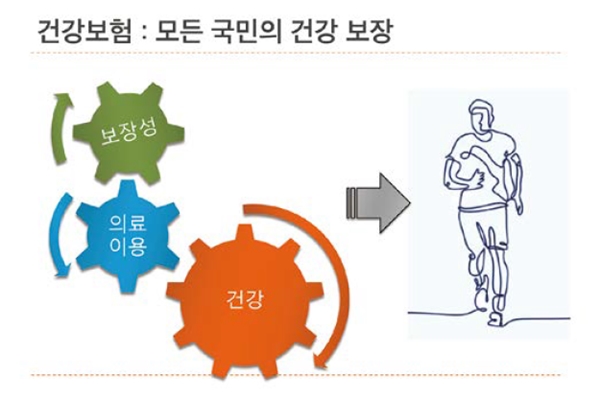 건강보험 : 모든 국민의 건강 보장

보장성

의료
이용

건강